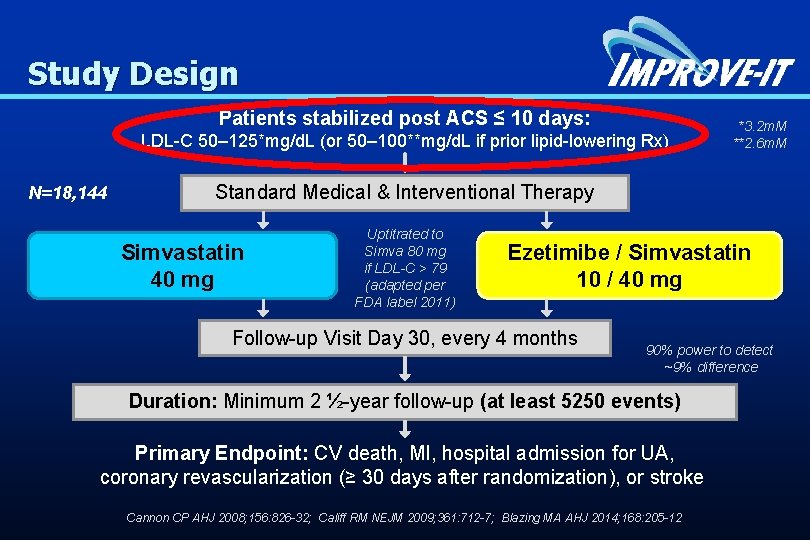 Study Design

IMPROVE-IT

Patients stabilized post ACS ≤ 10 days:
LDL-C 50–125*mg/dL (or 50–100**mg/dL if prior lipid-lowering Rx)

*3.2mM
**2.6mM

N=18,144

Standard Medical & Interventional Therapy

Simvastatin
40 mg

Uptitrated to Simva 80 mg if LDL-C > 79 (adapted per FDA label 2011)

Ezetimibe / Simvastatin
10 / 40 mg

Follow-up Visit Day 30, every 4 months

90% power to detect ~9% difference

Duration: Minimum 2 ½-year follow-up (at least 5250 events)

Primary Endpoint: CV death, MI, hospital admission for UA, coronary revascularization (≥ 30 days after randomization), or stroke

Cannon CP AHJ 2008;156:826-32; Califf RM NEJM 2009;361:712-7; Blazing MA AHJ 2014;168:205-12